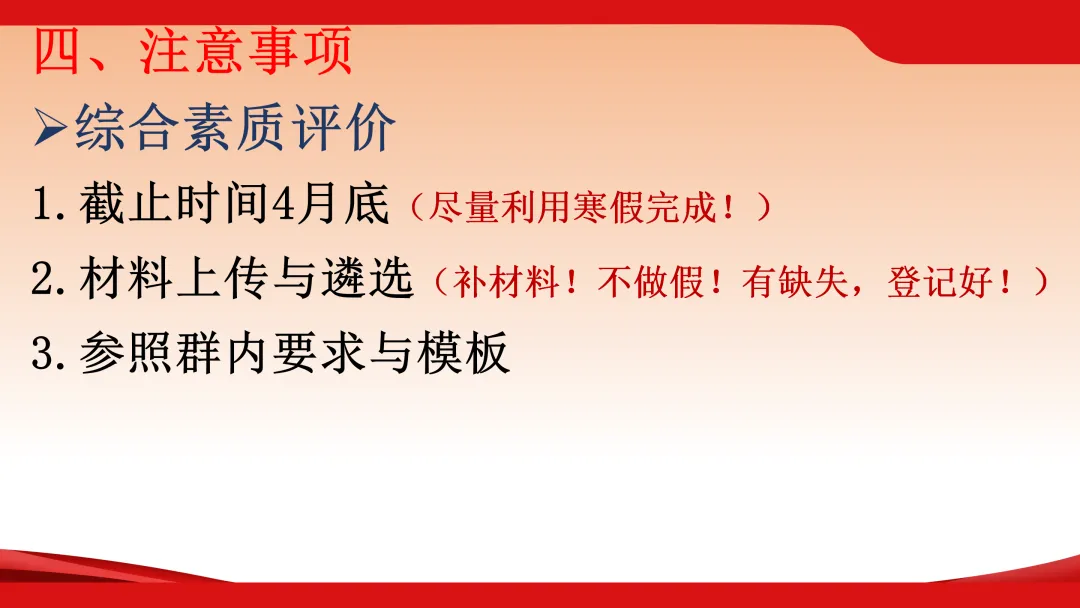 四、注意事项

➢综合素质评价

1.截止时间4月底（尽量利用寒假完成！）

2.材料上传与遴选（补材料！不做假！有缺失，登记好！）

3.参照群内要求与模板